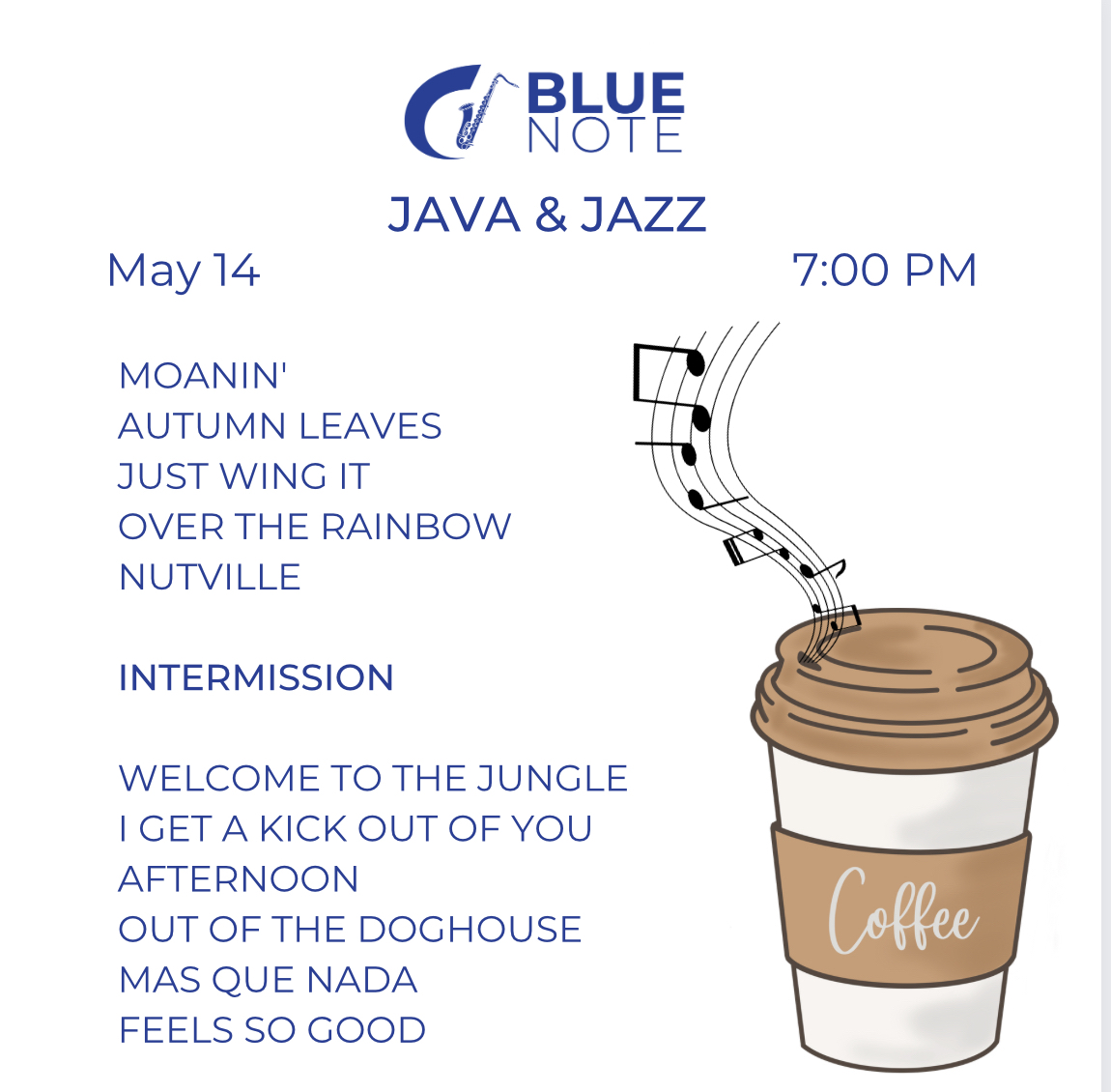 BLUE NOTE

JAVA & JAZZ

May 14

7:00 PM

MOANIN'
AUTUMN LEAVES
JUST WING IT
OVER THE RAINBOW
NUTVILLE

INTERMISSION

WELCOME TO THE JUNGLE
I GET A KICK OUT OF YOU
AFTERNOON
OUT OF THE DOGHOUSE
MAS QUE NADA
FEELS SO GOOD

Coffee